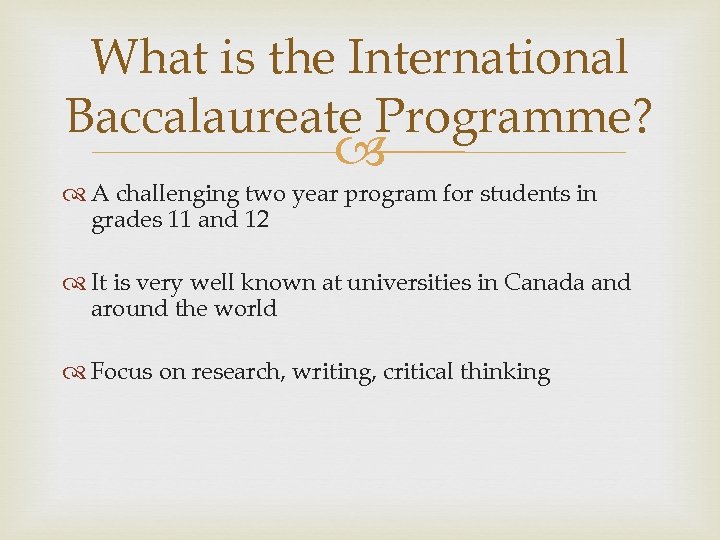 What is the International Baccalaureate Programme?

A challenging two year program for students in grades 11 and 12

It is very well known at universities in Canada and around the world

Focus on research, writing, critical thinking